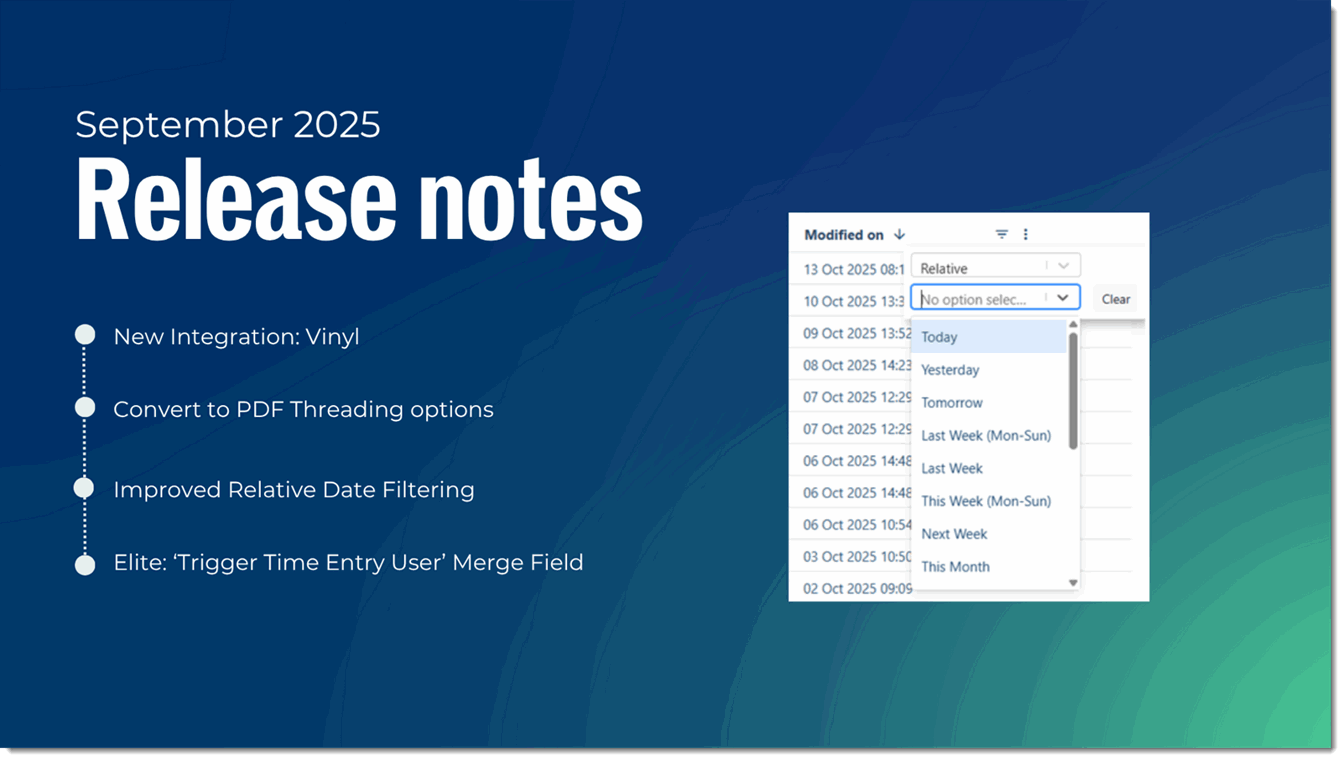 September 2025
Release notes

New Integration: Vinyl

Convert to PDF Threading options

Improved Relative Date Filtering

Elite: ‘Trigger Time Entry User’ Merge Field

Modified on

13 Oct 2025 08:1
10 Oct 2025 13:3
09 Oct 2025 13:52
08 Oct 2025 14:23
07 Oct 2025 12:29
07 Oct 2025 12:29
06 Oct 2025 14:48
06 Oct 2025 14:48
06 Oct 2025 10:54
03 Oct 2025 10:50
02 Oct 2025 09:09

Relative
No option selec...
Clear

Today
Yesterday
Tomorrow
Last Week (Mon-Sun)
Last Week
This Week (Mon-Sun)
Next Week
This Month